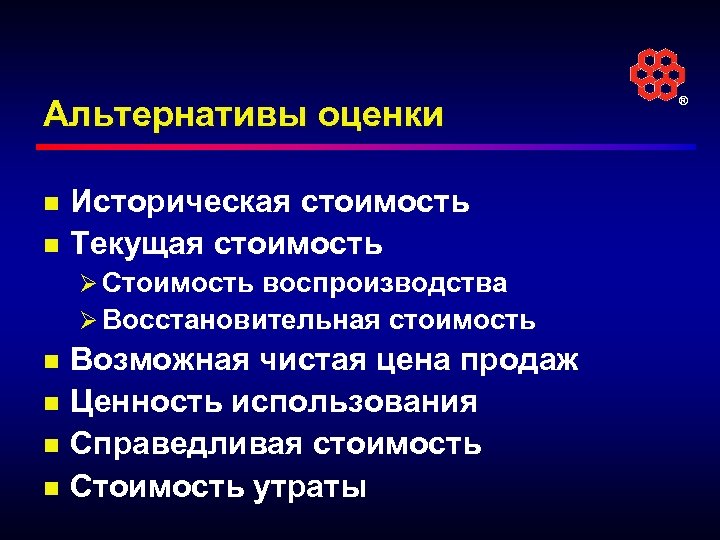 ®

Альтернативы оценки

■ Историческая стоимость
■ Текущая стоимость
➢ Стоимость воспроизводства
➢ Восстановительная стоимость
■ Возможная чистая цена продаж
■ Ценность использования
■ Справедливая стоимость
■ Стоимость утраты